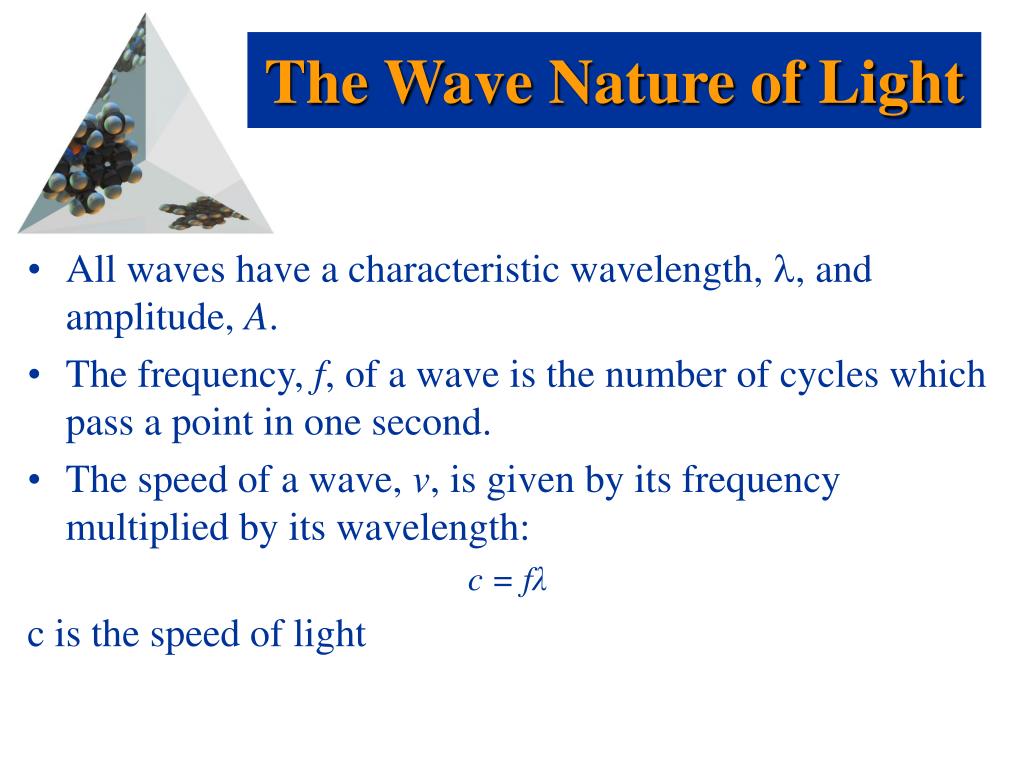 The Wave Nature of Light

• All waves have a characteristic wavelength, $\lambda$, and amplitude, $A$.

• The frequency, $f$, of a wave is the number of cycles which pass a point in one second.

• The speed of a wave, $v$, is given by its frequency multiplied by its wavelength:

$c = f\lambda$

c is the speed of light